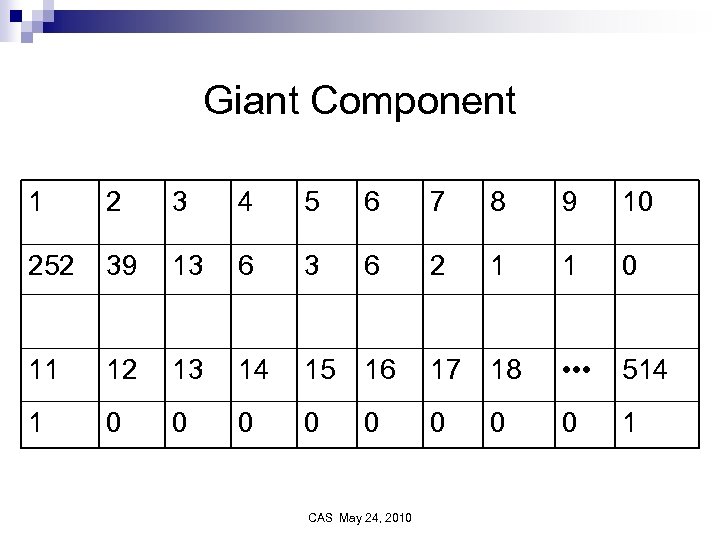 Giant Component

| 1 | 2 | 3 | 4 | 5 | 6 | 7 | 8 | 9 | 10 |
|---|---|---|---|---|---|---|---|---|---|
| 252 | 39 | 13 | 6 | 3 | 6 | 2 | 1 | 1 | 0 |
| | | | | | | | | | |
| 11 | 12 | 13 | 14 | 15 | 16 | 17 | 18 | ••• | 514 |
| 1 | 0 | 0 | 0 | 0 | 0 | 0 | 0 | 0 | 1 |

CAS May 24, 2010